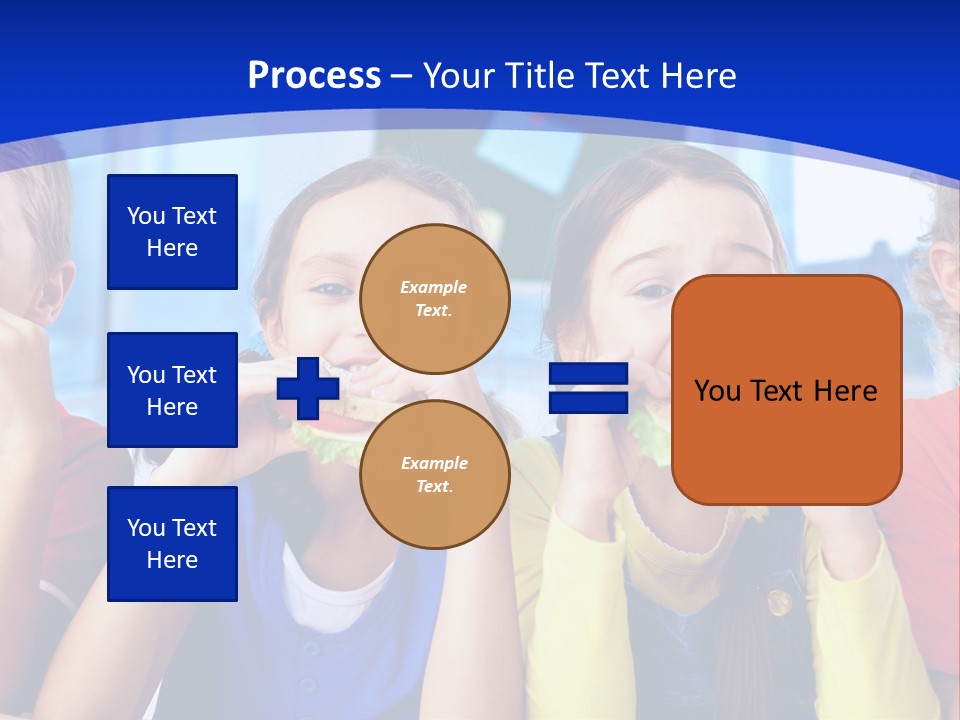 Process – Your Title Text Here

You Text Here

You Text Here

You Text Here

Example Text.

Example Text.

You Text Here